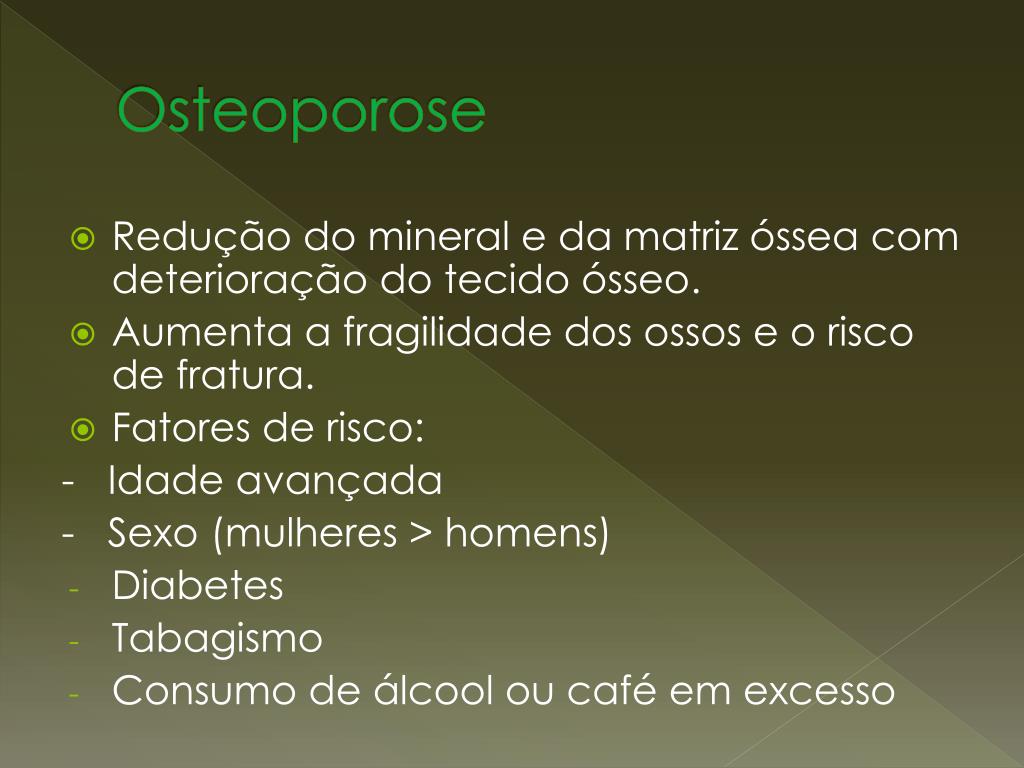 Osteoporose

Redução do mineral e da matriz óssea com deterioração do tecido ósseo.

Aumenta a fragilidade dos ossos e o risco de fratura.

Fatores de risco:

- Idade avançada
- Sexo (mulheres > homens)
- Diabetes
- Tabagismo
- Consumo de álcool ou café em excesso